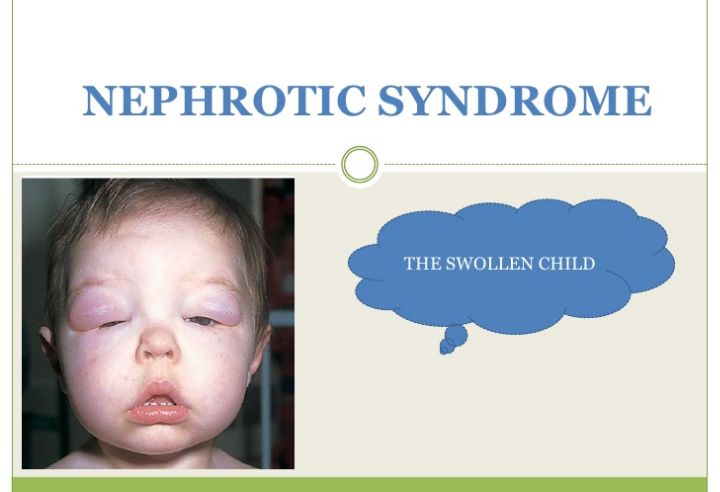 NEPHROTIC SYNDROME

THE SWOLLEN CHILD